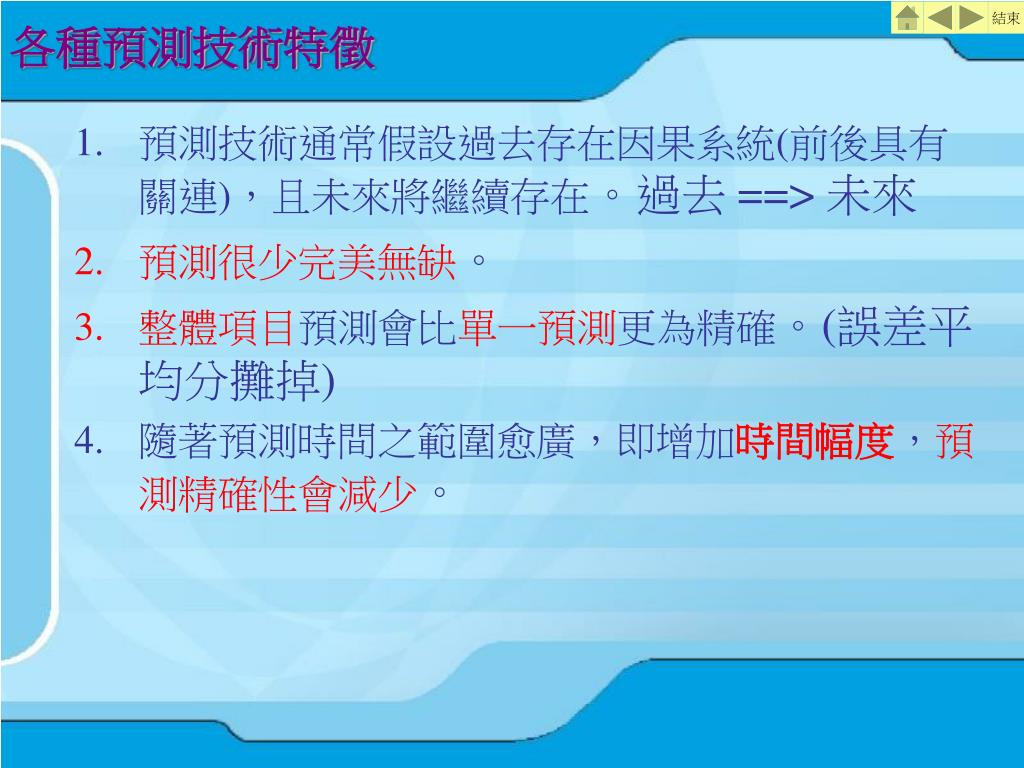 結束

各種預測技術特徵

1. 預測技術通常假設過去存在因果系統(前後具有關連)，且未來將繼續存在。過去 ==> 未來
2. 預測很少完美無缺。
3. 整體項目預測會比單一預測更為精確。(誤差平均分攤掉)
4. 隨著預測時間之範圍愈廣，即增加時間幅度，預測精確性會減少。